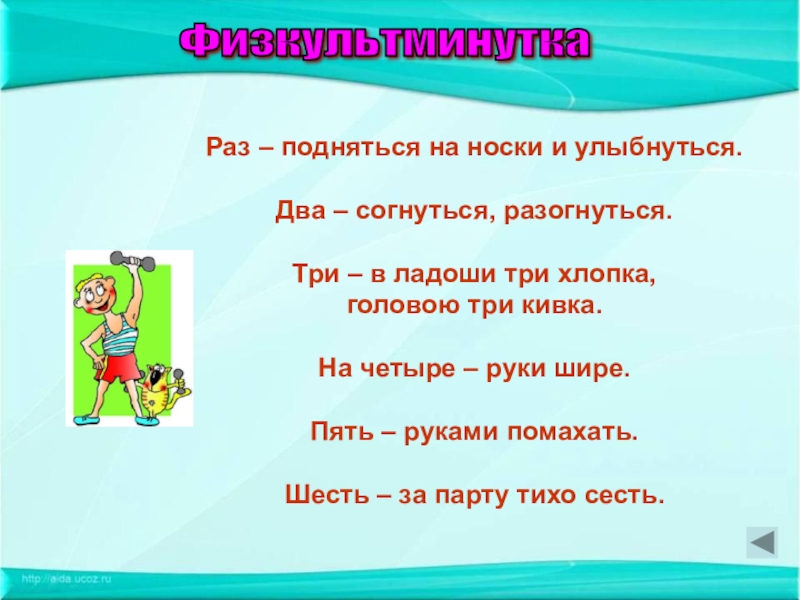 Физкультминутка

Раз – подняться на носки и улыбнуться.

Два – согнуться, разогнуться.

Три – в ладоши три хлопка,
головою три кивка.

На четыре – руки шире.

Пять – руками помахать.

Шесть – за парту тихо сесть.

http://aida.ucoz.ru